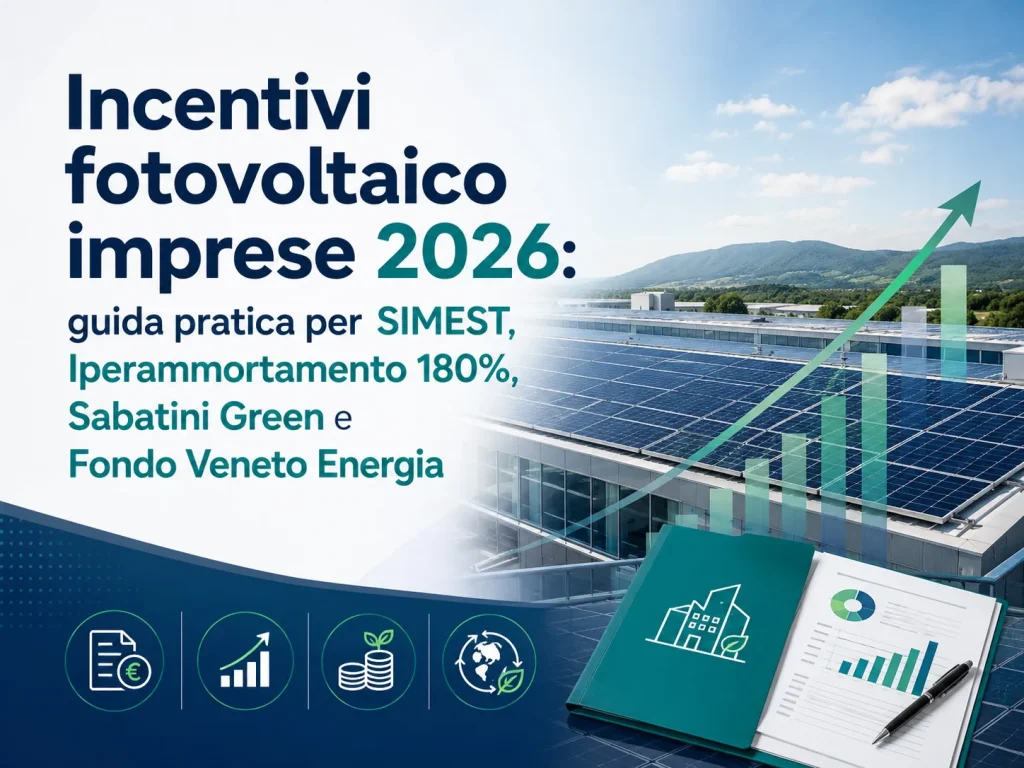 Incentivi fotovoltaico imprese 2026:

guida pratica per SIMEST, Iperammortamento 180%, Sabatini Green e Fondo Veneto Energia